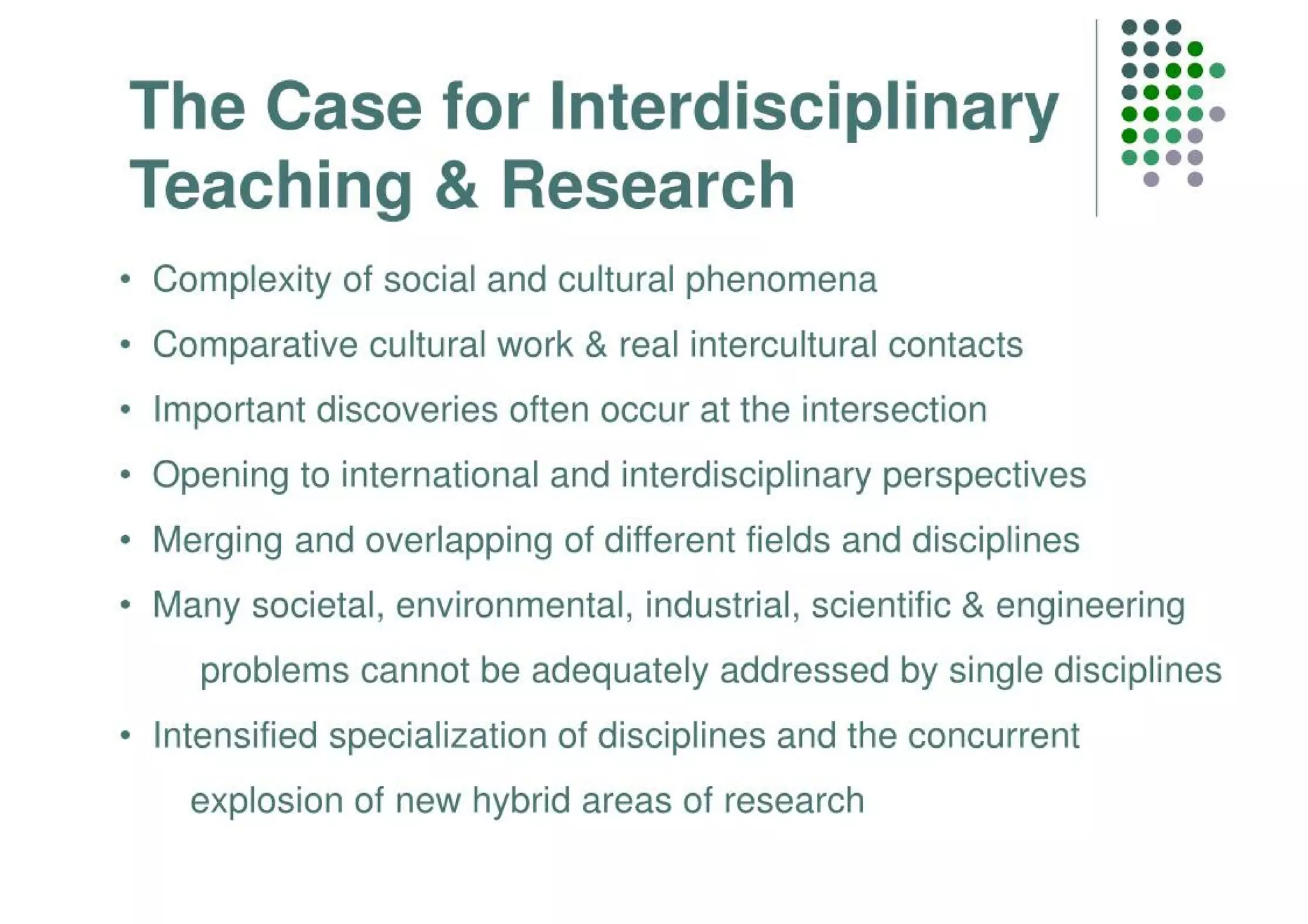 The Case for Interdisciplinary Teaching & Research

• Complexity of social and cultural phenomena
• Comparative cultural work & real intercultural contacts
• Important discoveries often occur at the intersection
• Opening to international and interdisciplinary perspectives
• Merging and overlapping of different fields and disciplines
• Many societal, environmental, industrial, scientific & engineering problems cannot be adequately addressed by single disciplines
• Intensified specialization of disciplines and the concurrent explosion of new hybrid areas of research